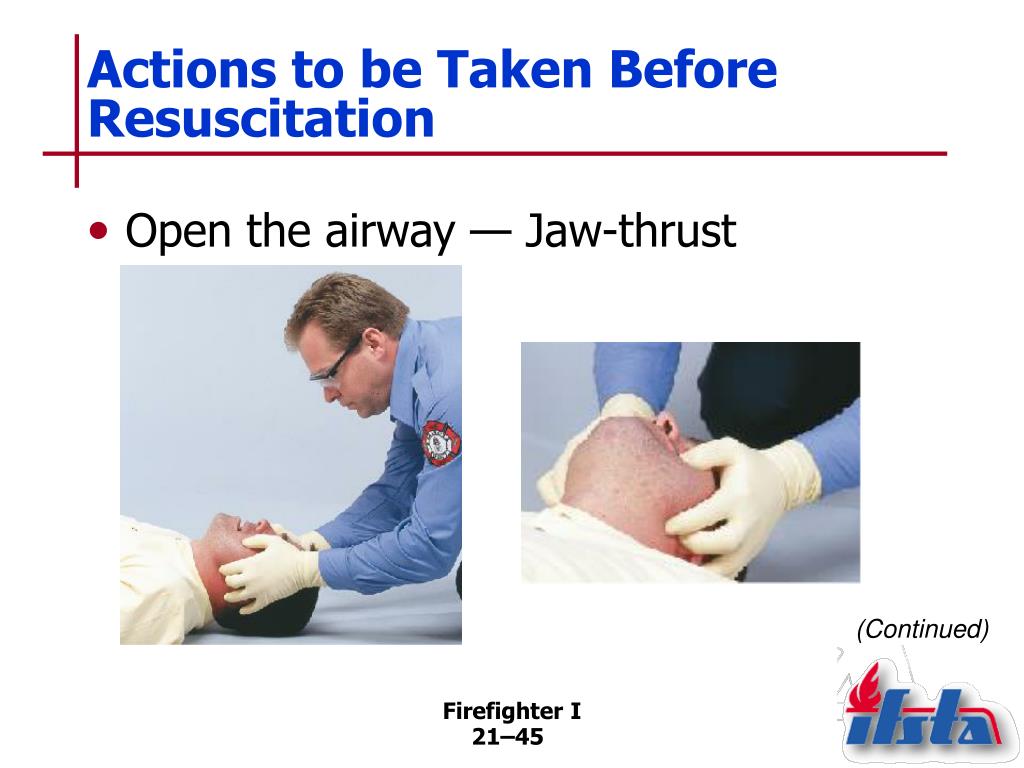 Actions to be Taken Before Resuscitation

• Open the airway — Jaw-thrust

(Continued)

Firefighter I
21–45

ifsta